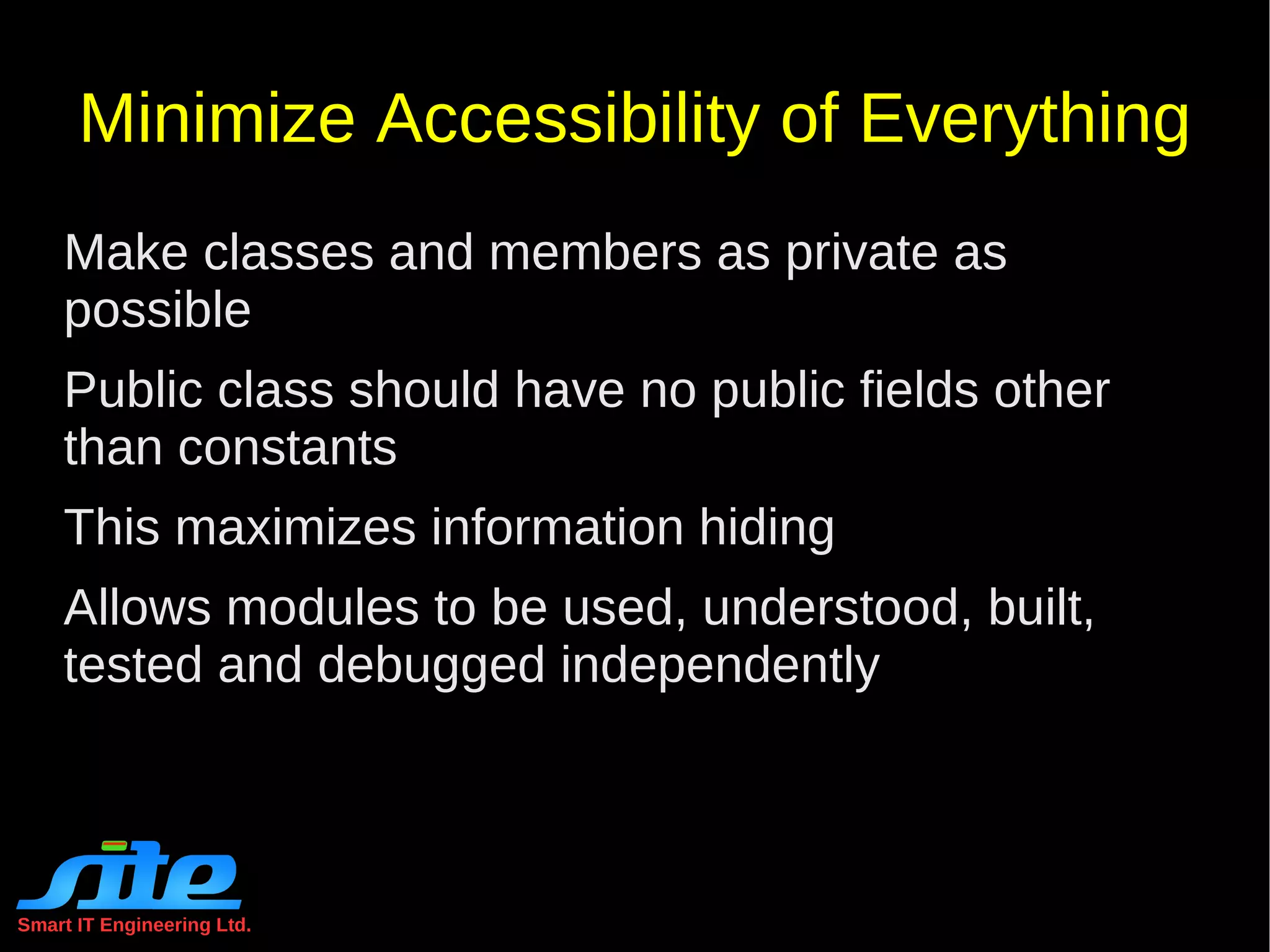 Minimize Accessibility of Everything

Make classes and members as private as possible

Public class should have no public fields other than constants

This maximizes information hiding

Allows modules to be used, understood, built, tested and debugged independently

site
Smart IT Engineering Ltd.